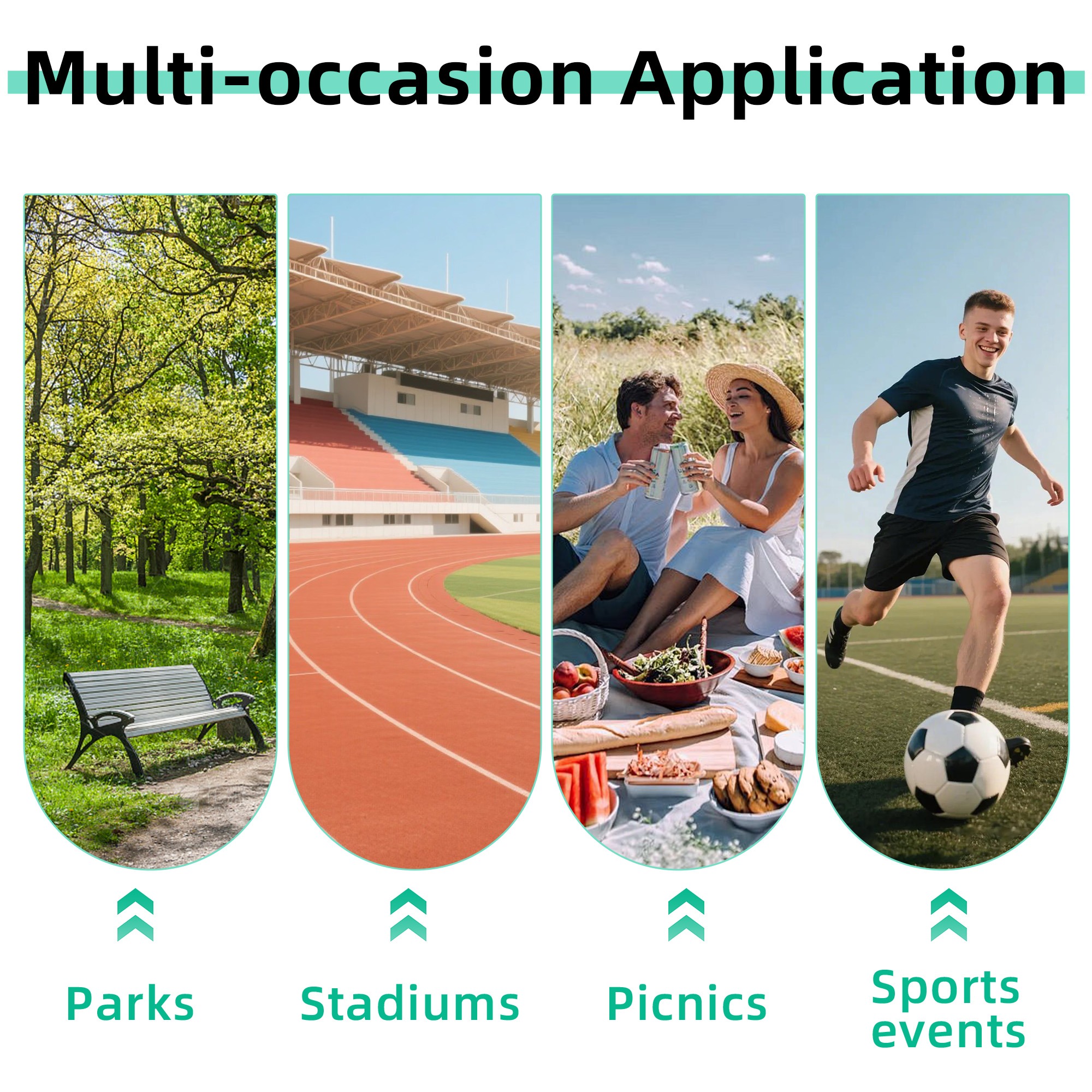 Multi-occasion Application

Parks

Stadiums

Picnics

Sports events